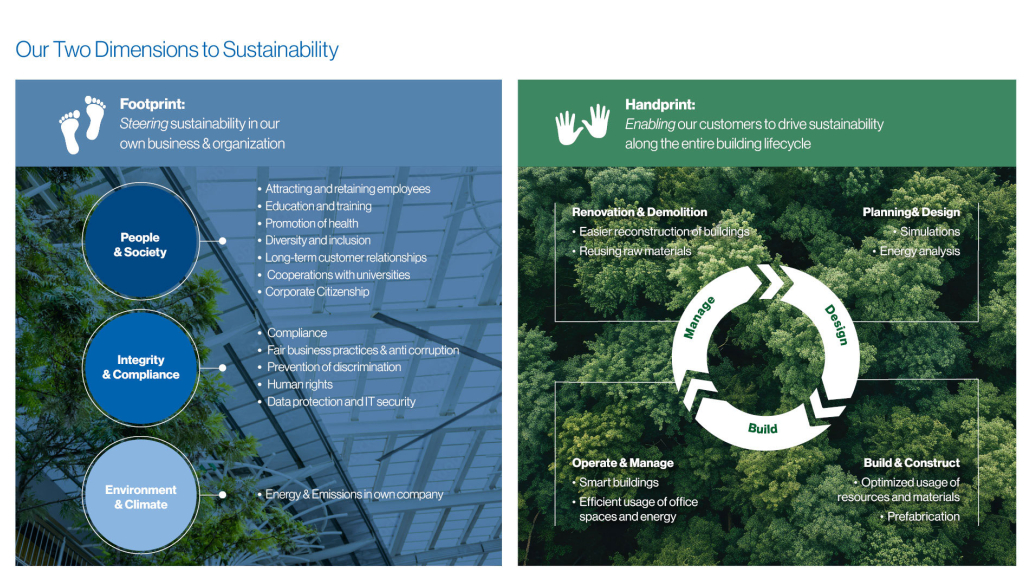 Our Two Dimensions to Sustainability

Footprint:
Steering sustainability in our own business & organization

People & Society
• Attracting and retaining employees
• Education and training
• Promotion of health
• Diversity and inclusion
• Long-term customer relationships
• Cooperations with universities
• Corporate Citizenship

Integrity & Compliance
• Compliance
• Fair business practices & anti corruption
• Prevention of discrimination
• Human rights
• Data protection and IT security

Environment & Climate
• Energy & Emissions in own company

Handprint:
Enabling our customers to drive sustainability along the entire building lifecycle

Renovation & Demolition
• Easier reconstruction of buildings
• Reusing raw materials

Planning& Design
• Simulations
• Energy analysis

Manage
Design
Build

Operate & Manage
• Smart buildings
• Efficient usage of office spaces and energy

Build & Construct
• Optimized usage of resources and materials
• Prefabrication